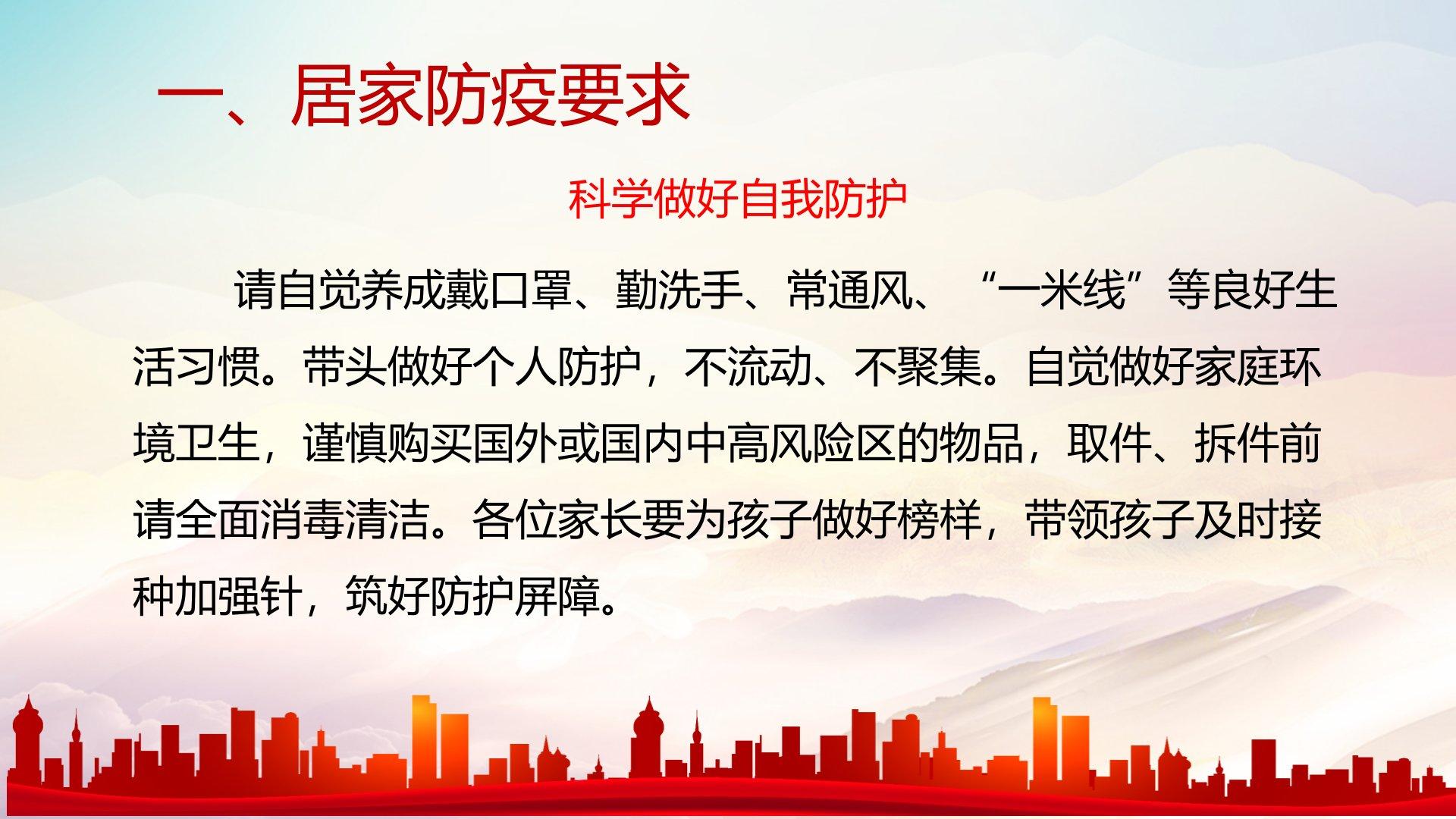 一、居家防疫要求

科学做好自我防护

请自觉养成戴口罩、勤洗手、常通风、“一米线”等良好生活习惯。带头做好个人防护，不流动、不聚集。自觉做好家庭环境卫生，谨慎购买国外或国内中高风险区的物品，取件、拆件前请全面消毒清洁。各位家长要为孩子做好榜样，带领孩子及时接种加强针，筑好防护屏障。